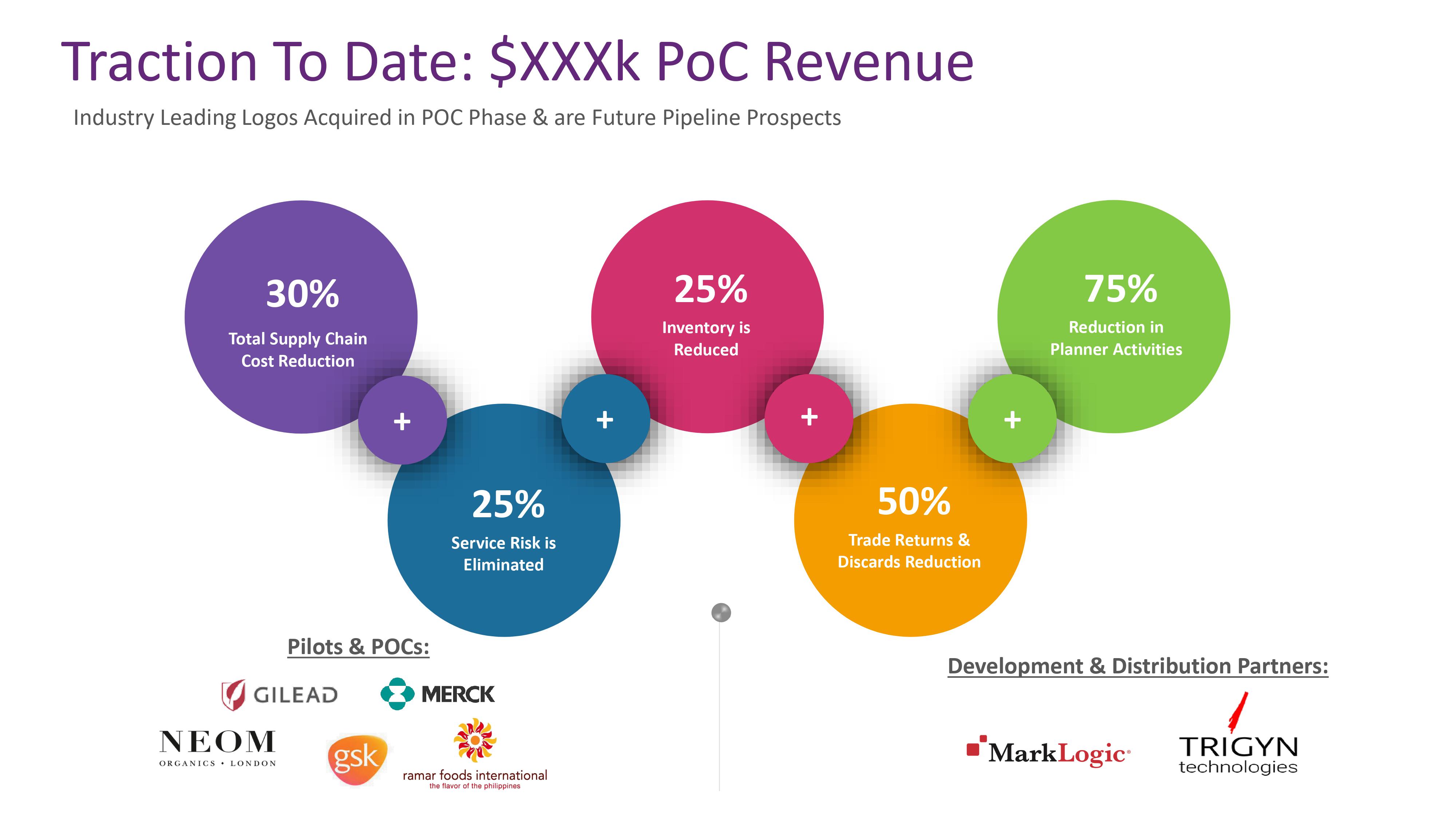 Traction To Date: $XXXk PoC Revenue

Industry Leading Logos Acquired in POC Phase & are Future Pipeline Prospects

30%
Total Supply Chain Cost Reduction

+

25%
Service Risk is Eliminated

+

25%
Inventory is Reduced

+

50%
Trade Returns & Discards Reduction

+

75%
Reduction in Planner Activities

Pilots & POCs:

GILEAD

MERCK

NEOM
ORGANICS • LONDON

gsk

ramar foods international
the flavor of the philippines

Development & Distribution Partners:

MarkLogic

TRIGYN
technologies